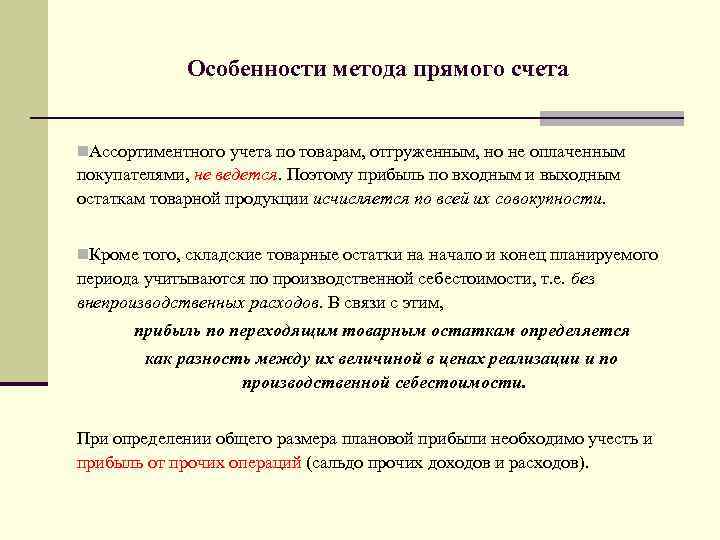 Особенности метода прямого счета

Ассортиментного учета по товарам, отгруженным, но не оплаченным покупателями, не ведется. Поэтому прибыль по входным и выходным остаткам товарной продукции исчисляется по всей их совокупности.

Кроме того, складские товарные остатки на начало и конец планируемого периода учитываются по производственной себестоимости, т.е. без внепроизводственных расходов. В связи с этим,

прибыль по переходящим товарным остаткам определяется как разность между их величиной в ценах реализации и по производственной себестоимости.

При определении общего размера плановой прибыли необходимо учесть и прибыль от прочих операций (сальдо прочих доходов и расходов).